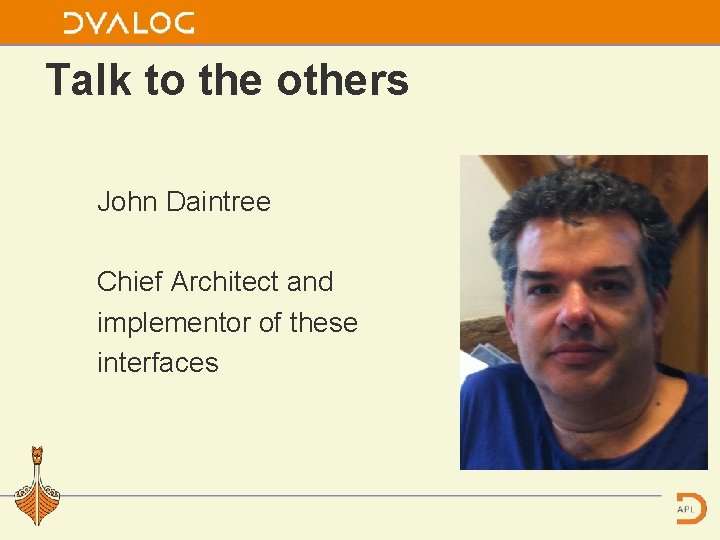 DYALOG

Talk to the others

John Daintree

Chief Architect and implementor of these interfaces

APL